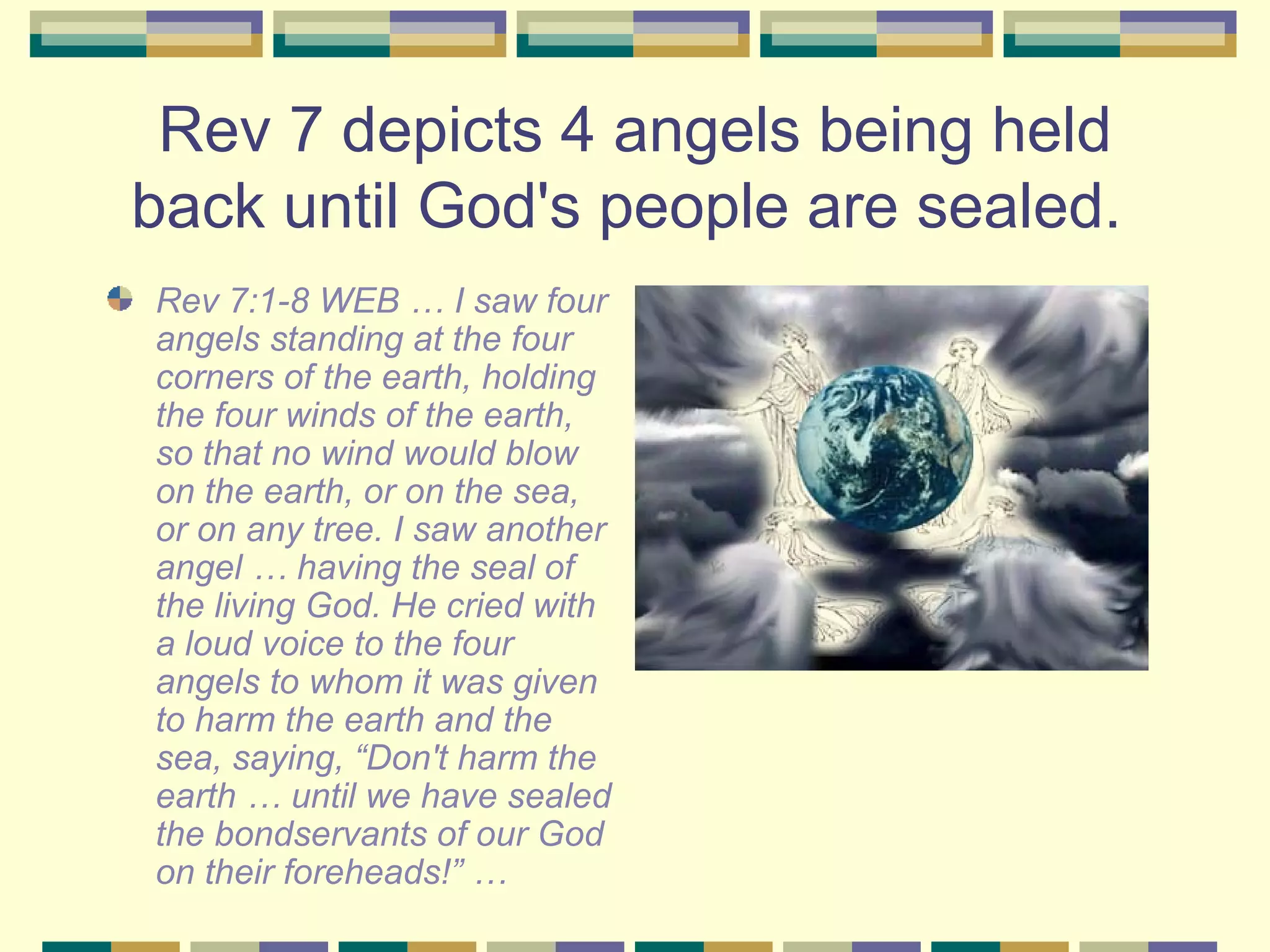 Rev 7 depicts 4 angels being held back until God's people are sealed.

Rev 7:1-8 WEB … I saw four angels standing at the four corners of the earth, holding the four winds of the earth, so that no wind would blow on the earth, or on the sea, or on any tree. I saw another angel … having the seal of the living God. He cried with a loud voice to the four angels to whom it was given to harm the earth and the sea, saying, “Don't harm the earth … until we have sealed the bondservants of our God on their foreheads!” …